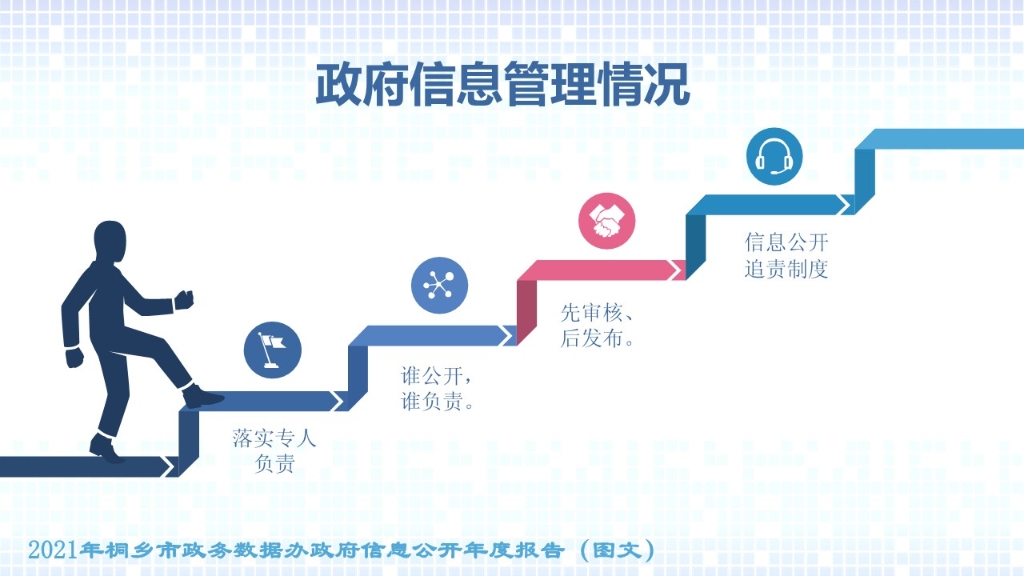 政府信息管理情况

落实专人负责

谁公开，谁负责。

先审核、后发布。

信息公开追责制度

2021年桐乡市政务数据办政府信息公开年度报告（图文）